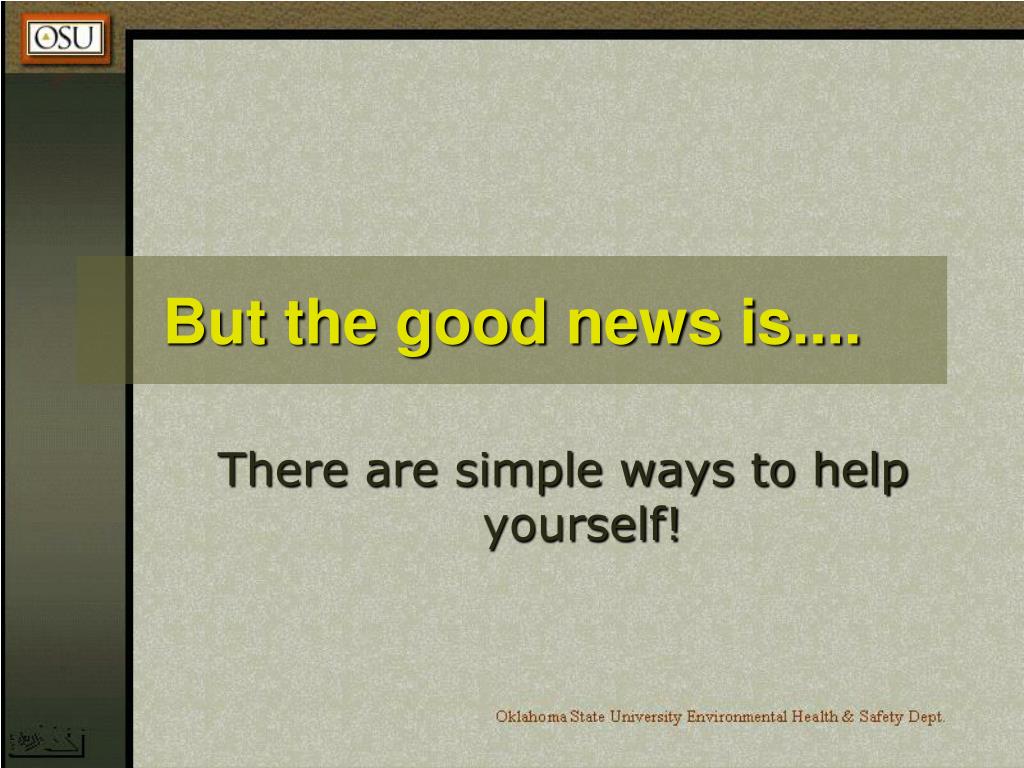 OSU

But the good news is....

There are simple ways to help yourself!

Oklahoma State University Environmental Health & Safety Dept.